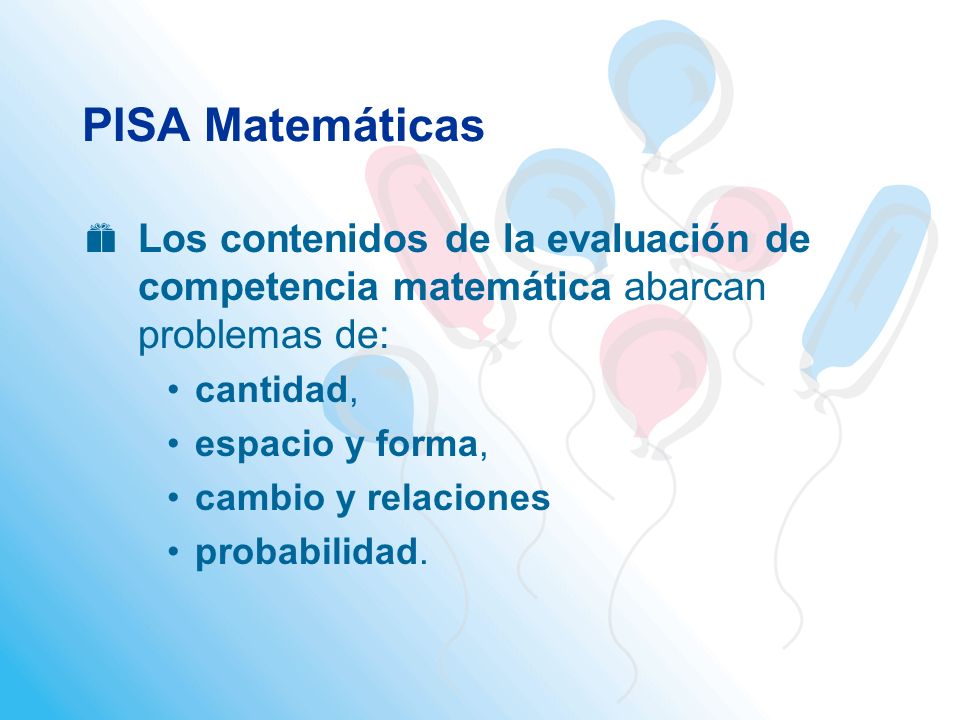 PISA Matemáticas

Los contenidos de la evaluación de competencia matemática abarcan problemas de:

• cantidad,
• espacio y forma,
• cambio y relaciones
• probabilidad.